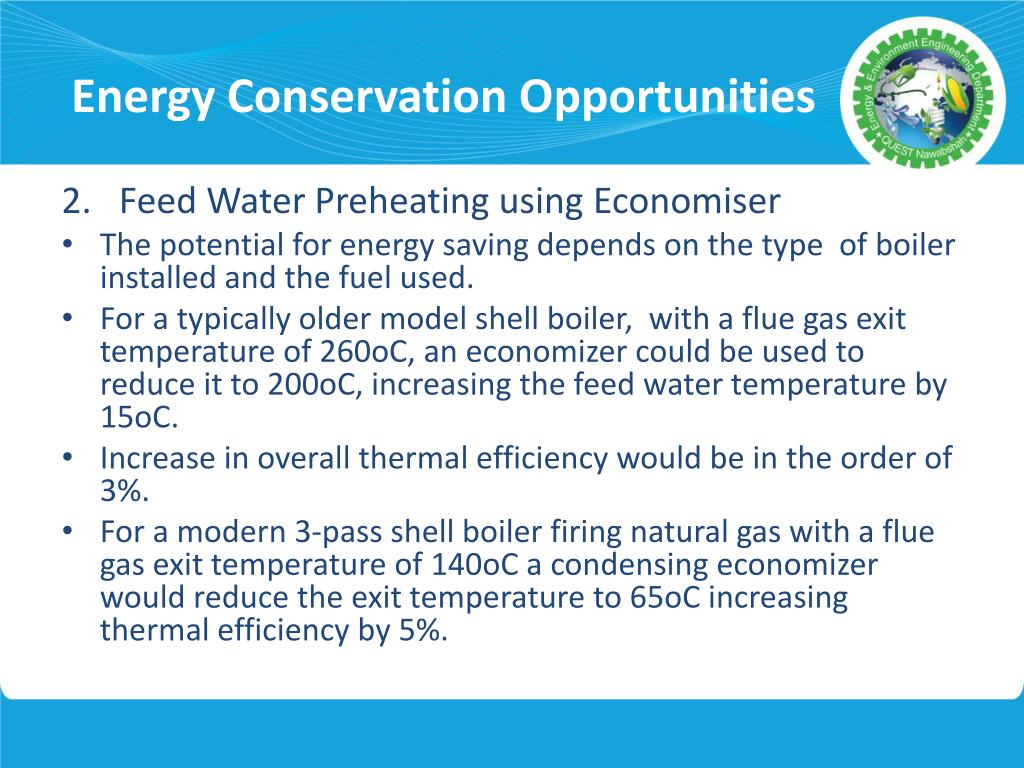 Energy Conservation Opportunities

Energy & Environment Engineering Department QUEST Nawabshah

2. Feed Water Preheating using Economiser

• The potential for energy saving depends on the type of boiler installed and the fuel used.
• For a typically older model shell boiler, with a flue gas exit temperature of 260oC, an economizer could be used to reduce it to 200oC, increasing the feed water temperature by 15oC.
• Increase in overall thermal efficiency would be in the order of 3%.
• For a modern 3-pass shell boiler firing natural gas with a flue gas exit temperature of 140oC a condensing economizer would reduce the exit temperature to 65oC increasing thermal efficiency by 5%.